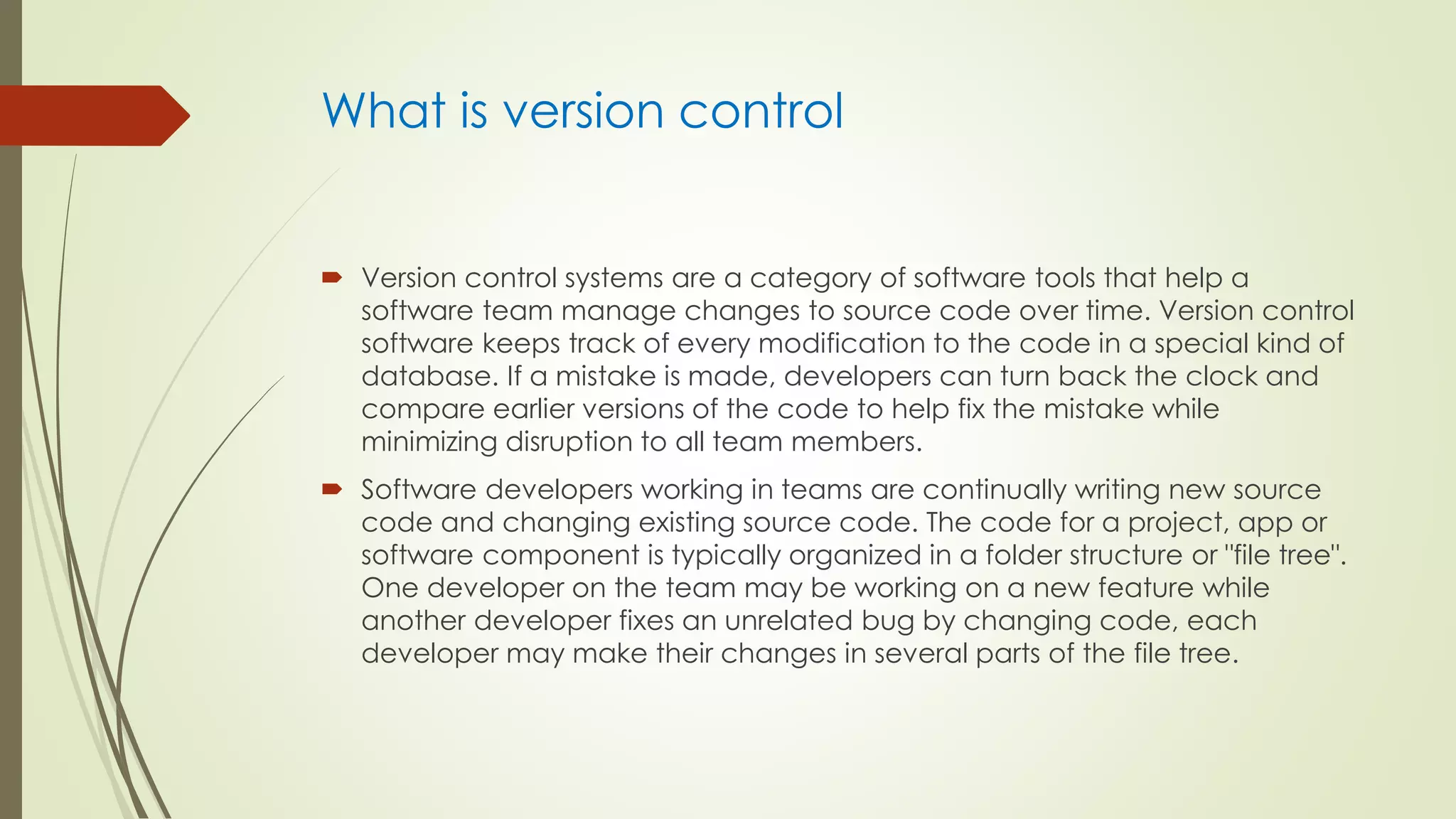 What is version control

Version control systems are a category of software tools that help a software team manage changes to source code over time. Version control software keeps track of every modification to the code in a special kind of database. If a mistake is made, developers can turn back the clock and compare earlier versions of the code to help fix the mistake while minimizing disruption to all team members.

Software developers working in teams are continually writing new source code and changing existing source code. The code for a project, app or software component is typically organized in a folder structure or "file tree". One developer on the team may be working on a new feature while another developer fixes an unrelated bug by changing code, each developer may make their changes in several parts of the file tree.